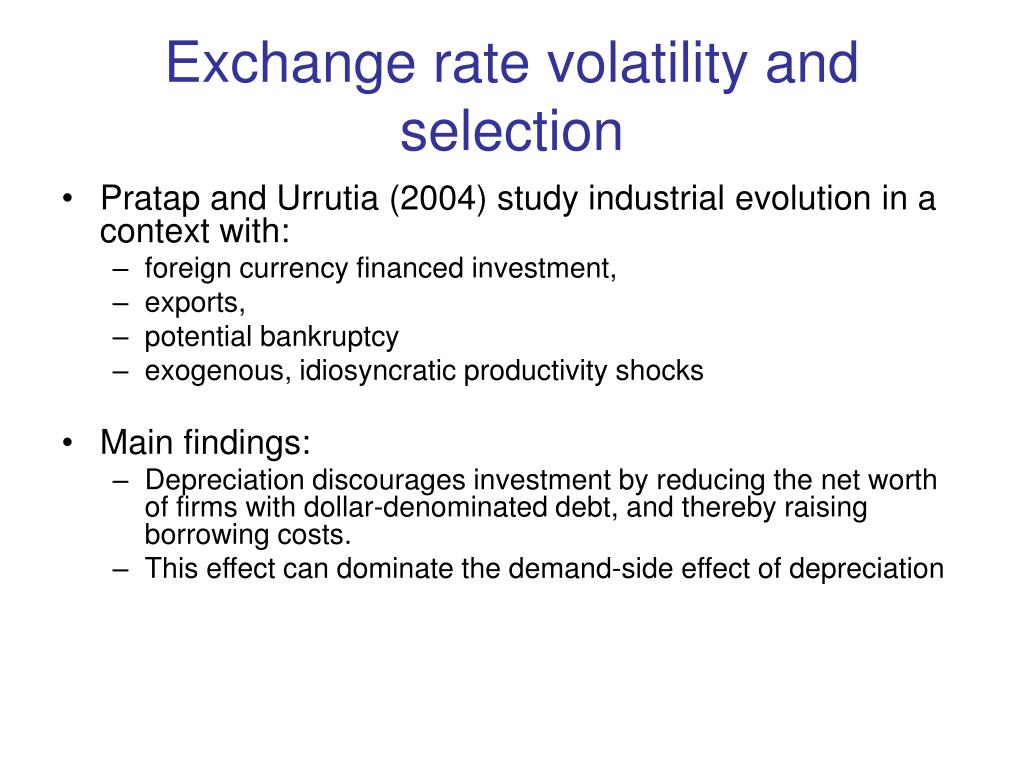 Exchange rate volatility and selection

• Pratap and Urrutia (2004) study industrial evolution in a context with:
– foreign currency financed investment,
– exports,
– potential bankruptcy
– exogenous, idiosyncratic productivity shocks

• Main findings:
– Depreciation discourages investment by reducing the net worth of firms with dollar-denominated debt, and thereby raising borrowing costs.
– This effect can dominate the demand-side effect of depreciation